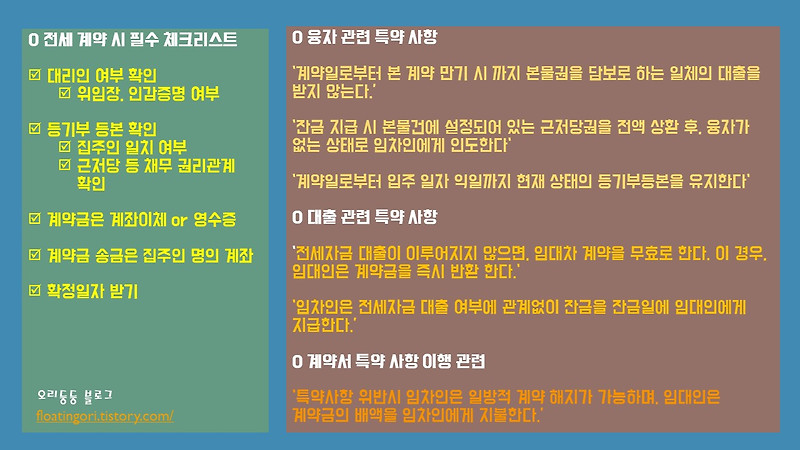 O 전세 계약 시 필수 체크리스트

☑ 대리인 여부 확인
☑ 위임장, 인감증명 여부

☑ 등기부 등본 확인
☑ 집주인 일치 여부
☑ 근저당 등 채무 권리관계 확인

☑ 계약금은 계좌이체 or 영수증

☑ 계약금 송금은 집주인 명의 계좌

☑ 확정일자 받기

오리둥둥 블로그
floatingori.tistory.com/

O 융자 관련 특약 사항

'계약일로부터 본 계약 만기 시 까지 본물권을 담보로 하는 일체의 대출을 받지 않는다.'

'잔금 지급 시 본물건에 설정되어 있는 근저당권을 전액 상환 후, 융자가 없는 상태로 임차인에게 인도한다'

'계약일로부터 입주 일자 익일까지 현재 상태의 등기부등본을 유지한다'

O 대출 관련 특약 사항

'전세자금 대출이 이루어지지 않으면, 임대차 계약을 무효로 한다. 이 경우, 임대인은 계약금을 즉시 반환 한다.'

'임차인은 전세자금 대출 여부에 관계없이 잔금을 잔금일에 임대인에게 지급한다.'

O 계약서 특약 사항 이행 관련

'특약사항 위반시 임차인은 일방적 계약 해지가 가능하며, 임대인은 계약금의 배액을 임차인에게 지불한다.'